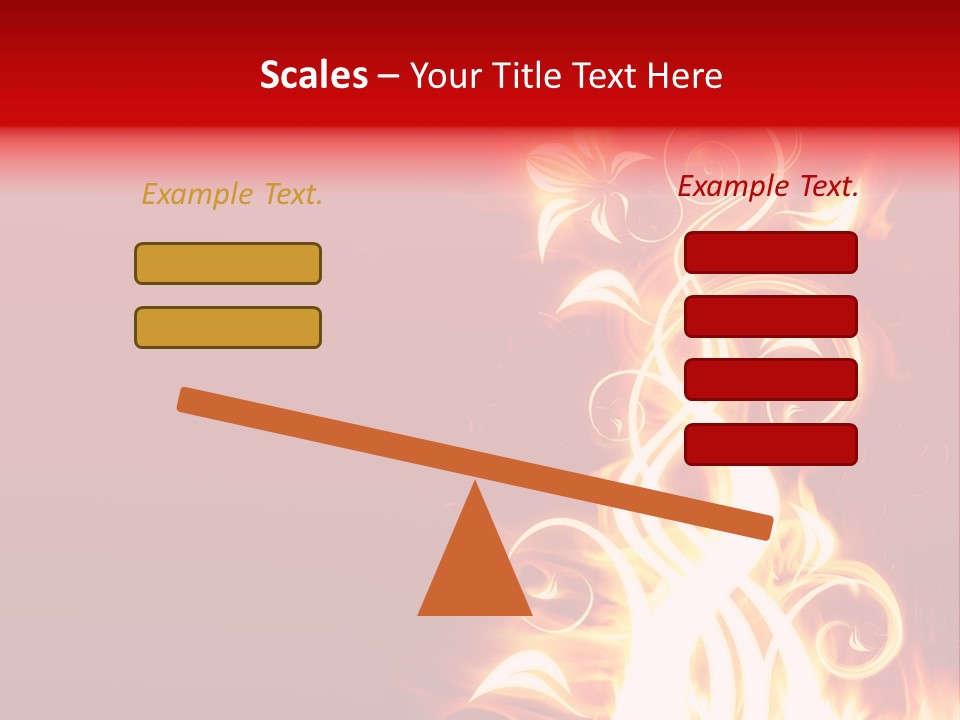 Scales – Your Title Text Here

Example Text.

Example Text.